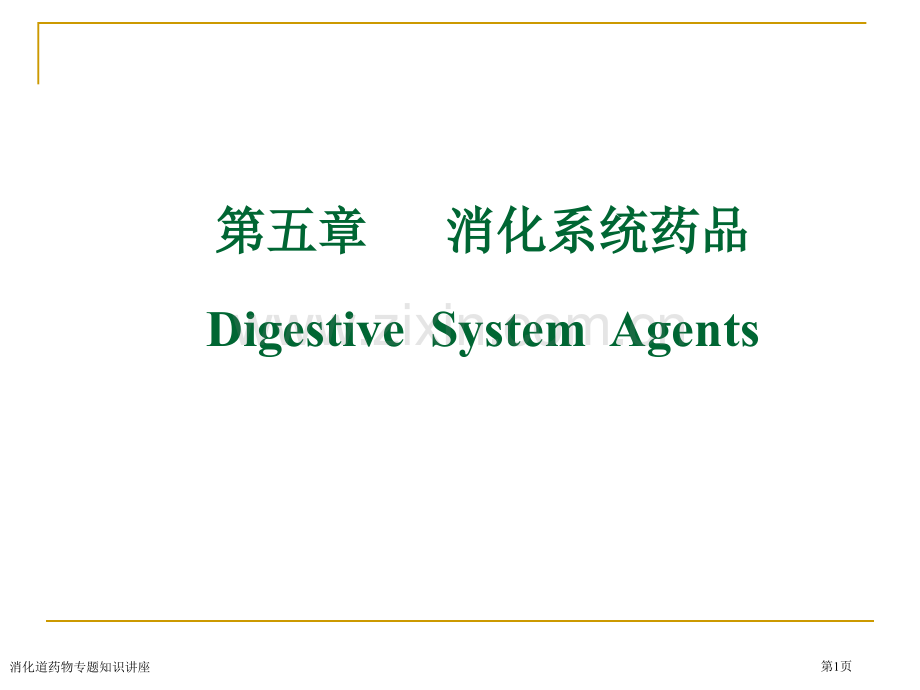 第五章　消化系统药品

Digestive System Agents

www.zixin.com.cn

消化道药物专题知识讲座

第1页